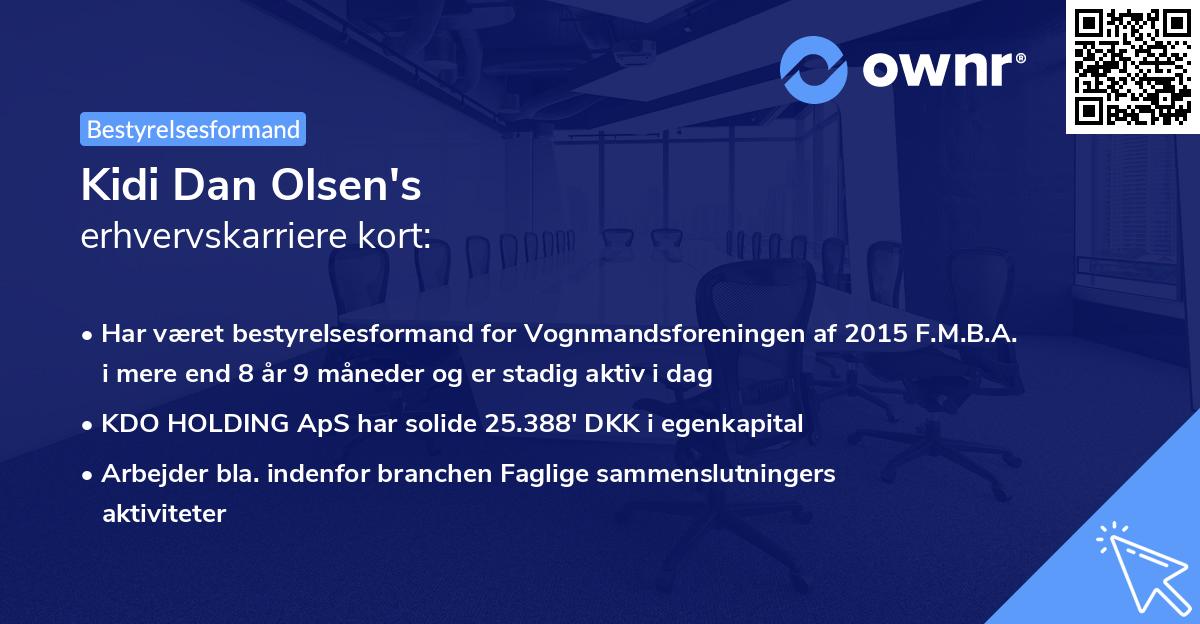 ownr®

Bestyrelsesformand

Kidi Dan Olsen's
erhvervskarriere kort:

• Har været bestyrelsesformand for Vognmandsforeningen af 2015 F.M.B.A. i mere end 8 år 9 måneder og er stadig aktiv i dag

• KDO HOLDING ApS har solide 25.388' DKK i egenkapital

• Arbejder bla. indenfor branchen Faglige sammenslutningers aktiviteter